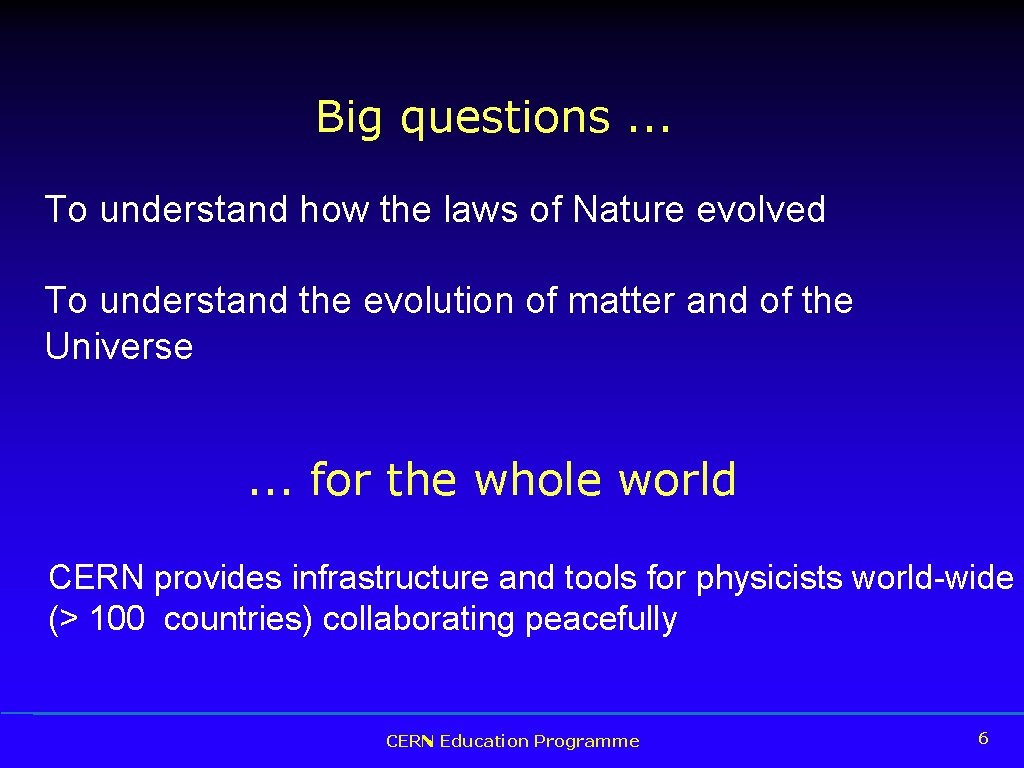 Big questions ...

To understand how the laws of Nature evolved

To understand the evolution of matter and of the Universe

... for the whole world

CERN provides infrastructure and tools for physicists world-wide (> 100 countries) collaborating peacefully

CERN Education Programme

6